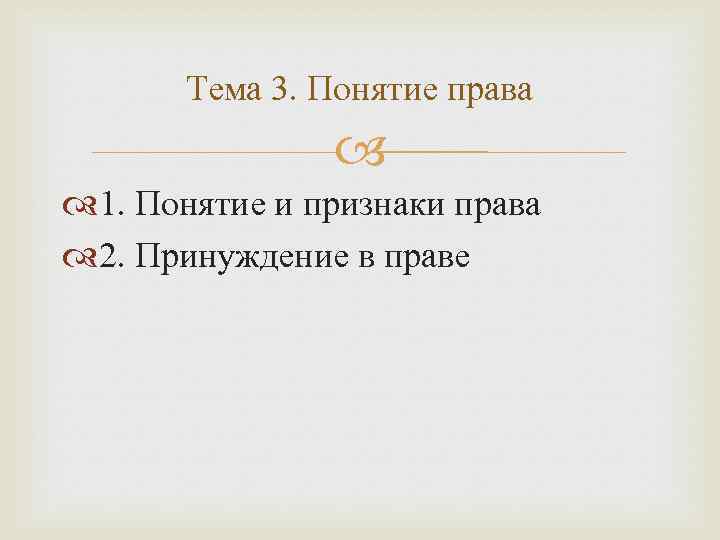 Тема 3. Понятие права

1. Понятие и признаки права
2. Принуждение в праве